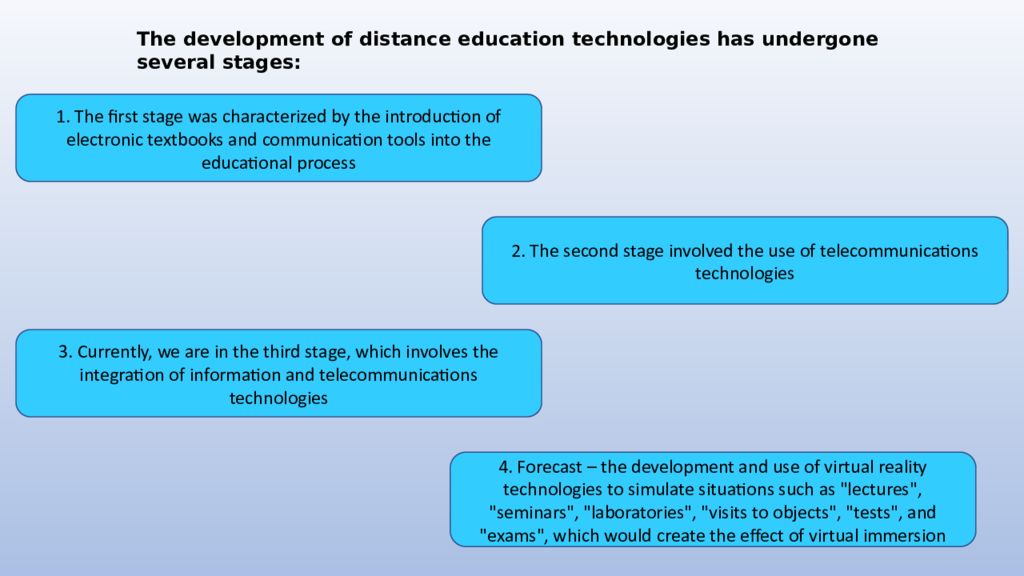 The development of distance education technologies has undergone several stages:

1. The first stage was characterized by the introduction of electronic textbooks and communication tools into the educational process

2. The second stage involved the use of telecommunications technologies

3. Currently, we are in the third stage, which involves the integration of information and telecommunications technologies

4. Forecast – the development and use of virtual reality technologies to simulate situations such as "lectures", "seminars", "laboratories", "visits to objects", "tests", and "exams", which would create the effect of virtual immersion